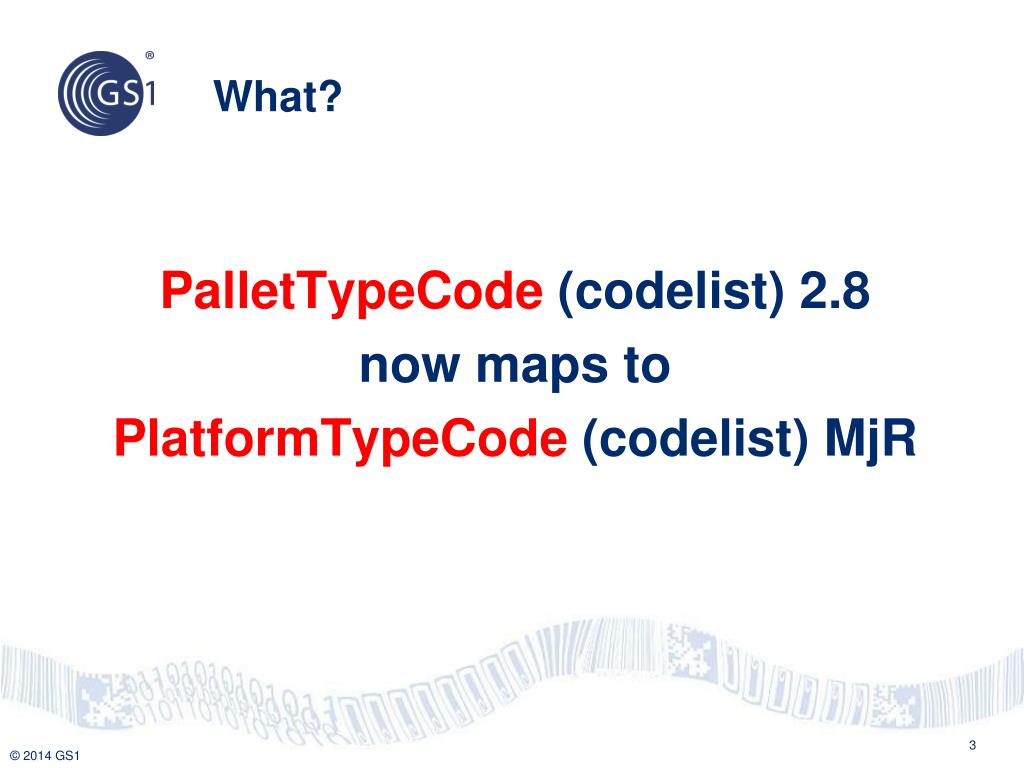 GS1®

What?

PalletTypeCode (codelist) 2.8
now maps to
PlatformTypeCode (codelist) MjR

© 2014 GS1

3